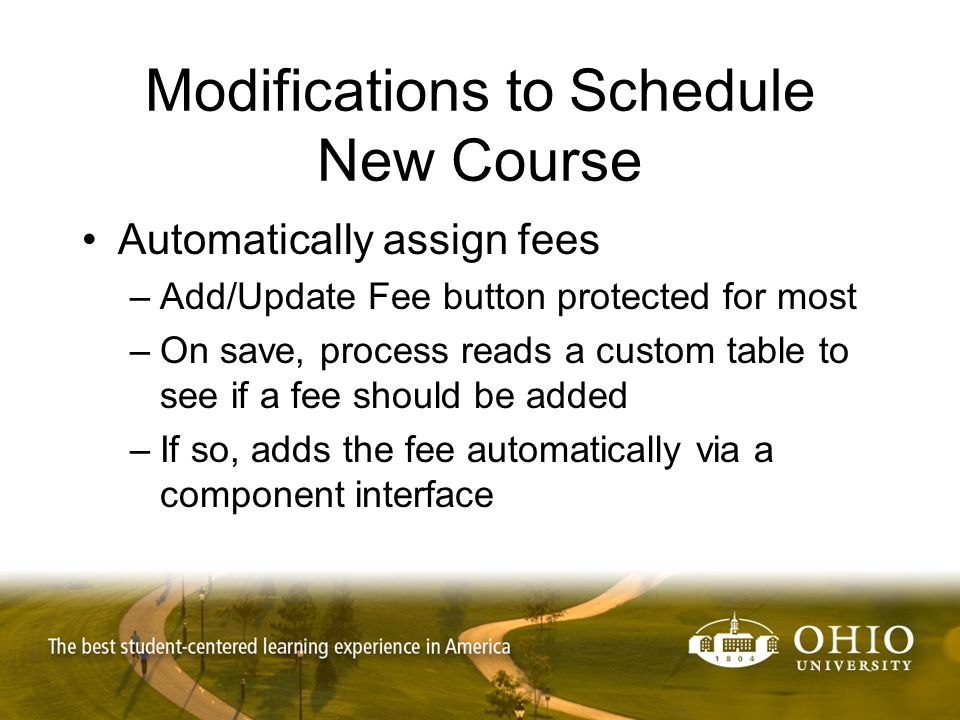 Modifications to Schedule New Course

• Automatically assign fees
– Add/Update Fee button protected for most
– On save, process reads a custom table to see if a fee should be added
– If so, adds the fee automatically via a component interface

The best student-centered learning experience in America

1804

OHIO UNIVERSITY